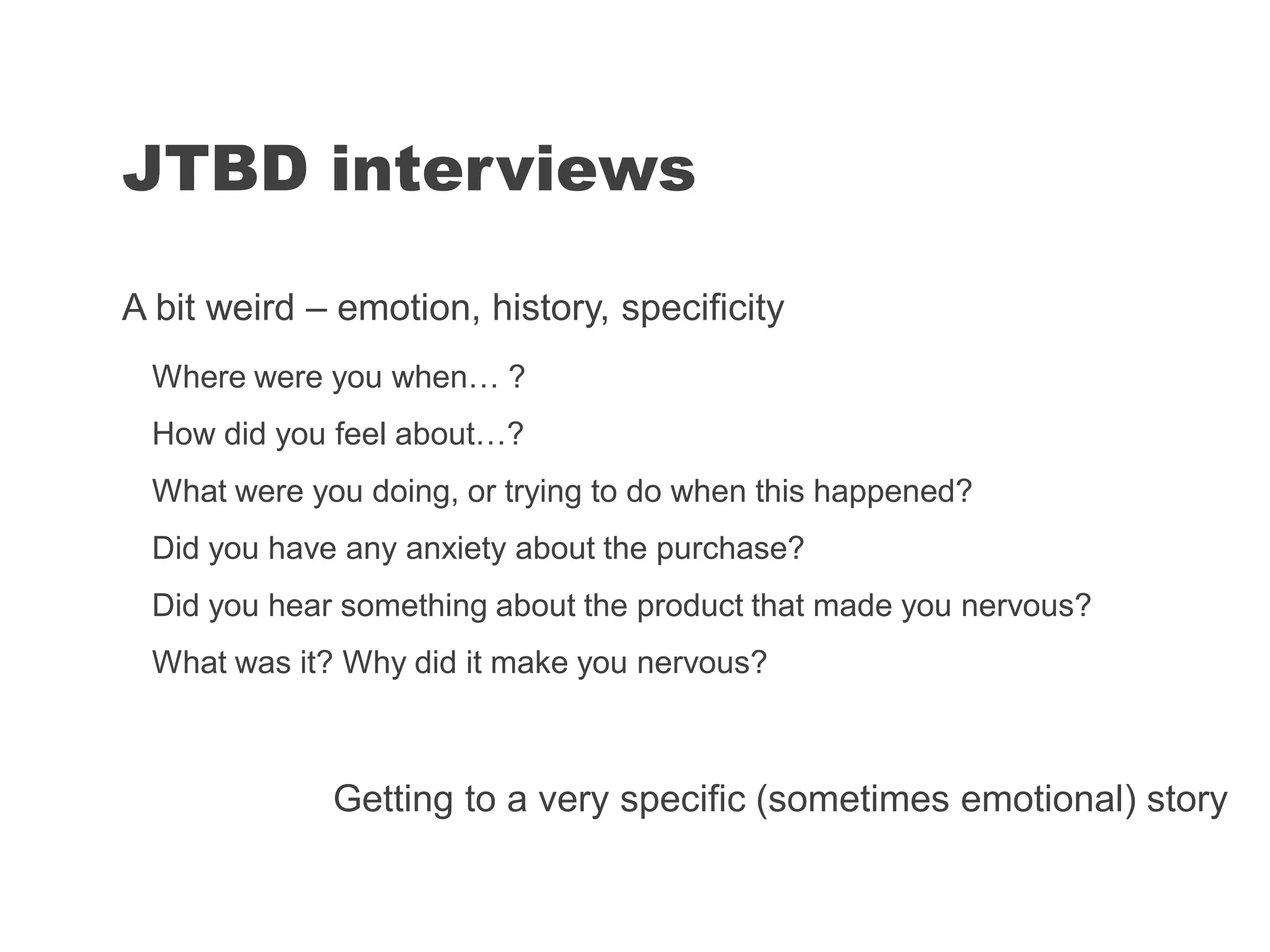 JTBD interviews

A bit weird – emotion, history, specificity

Where were you when… ?

How did you feel about…?

What were you doing, or trying to do when this happened?

Did you have any anxiety about the purchase?

Did you hear something about the product that made you nervous?

What was it? Why did it make you nervous?

Getting to a very specific (sometimes emotional) story